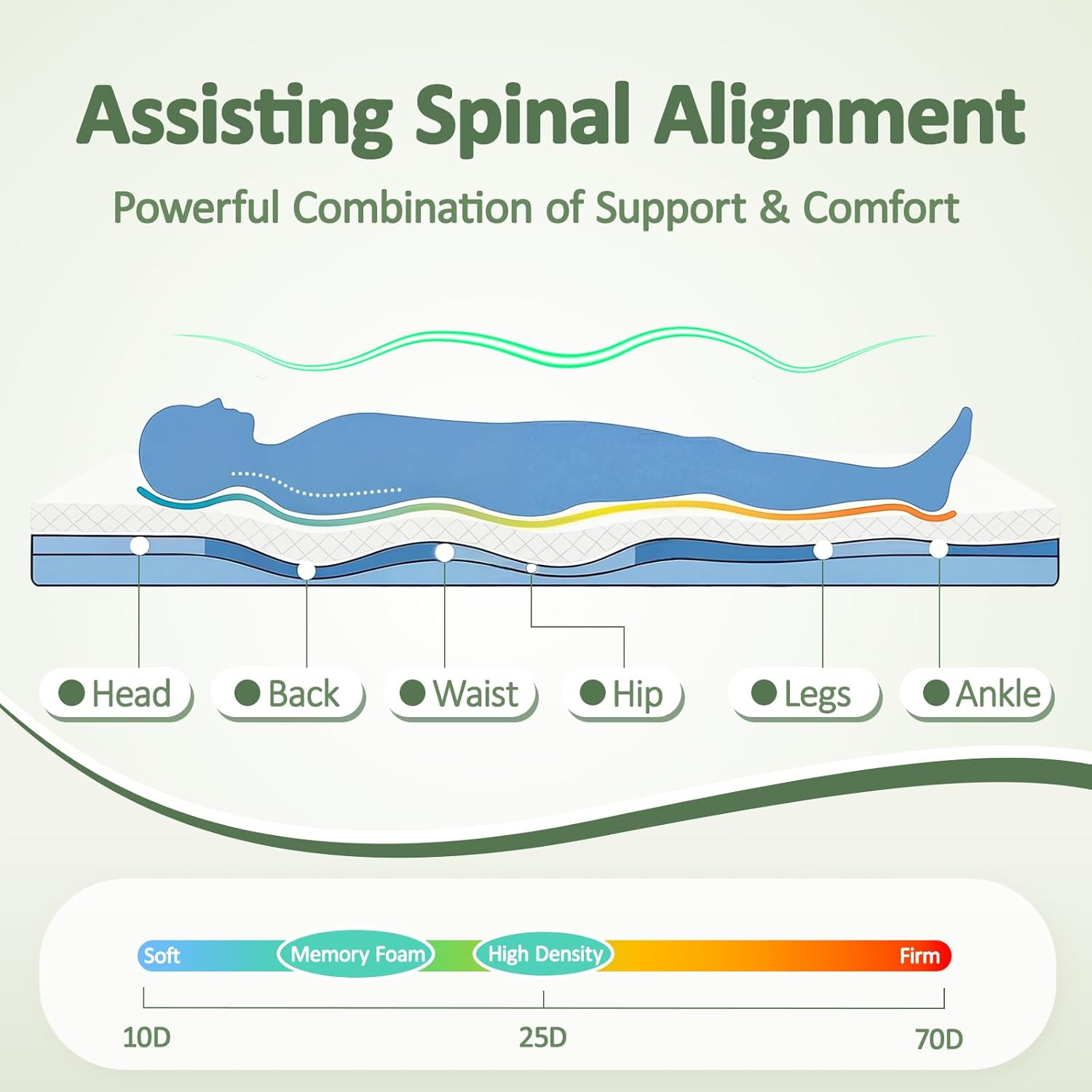 Assisting Spinal Alignment

Powerful Combination of Support & Comfort

Head
Back
Waist
Hip
Legs
Ankle

Soft
Memory Foam
High Density
Firm

10D
25D
70D